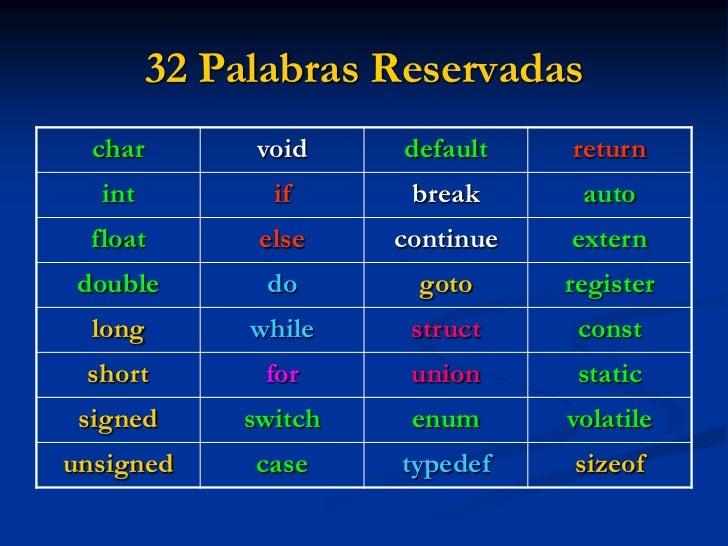 32 Palabras Reservadas

| char | void | default | return |
|---|---|---|---|
| int | if | break | auto |
| float | else | continue | extern |
| double | do | goto | register |
| long | while | struct | const |
| short | for | union | static |
| signed | switch | enum | volatile |
| unsigned | case | typedef | sizeof |